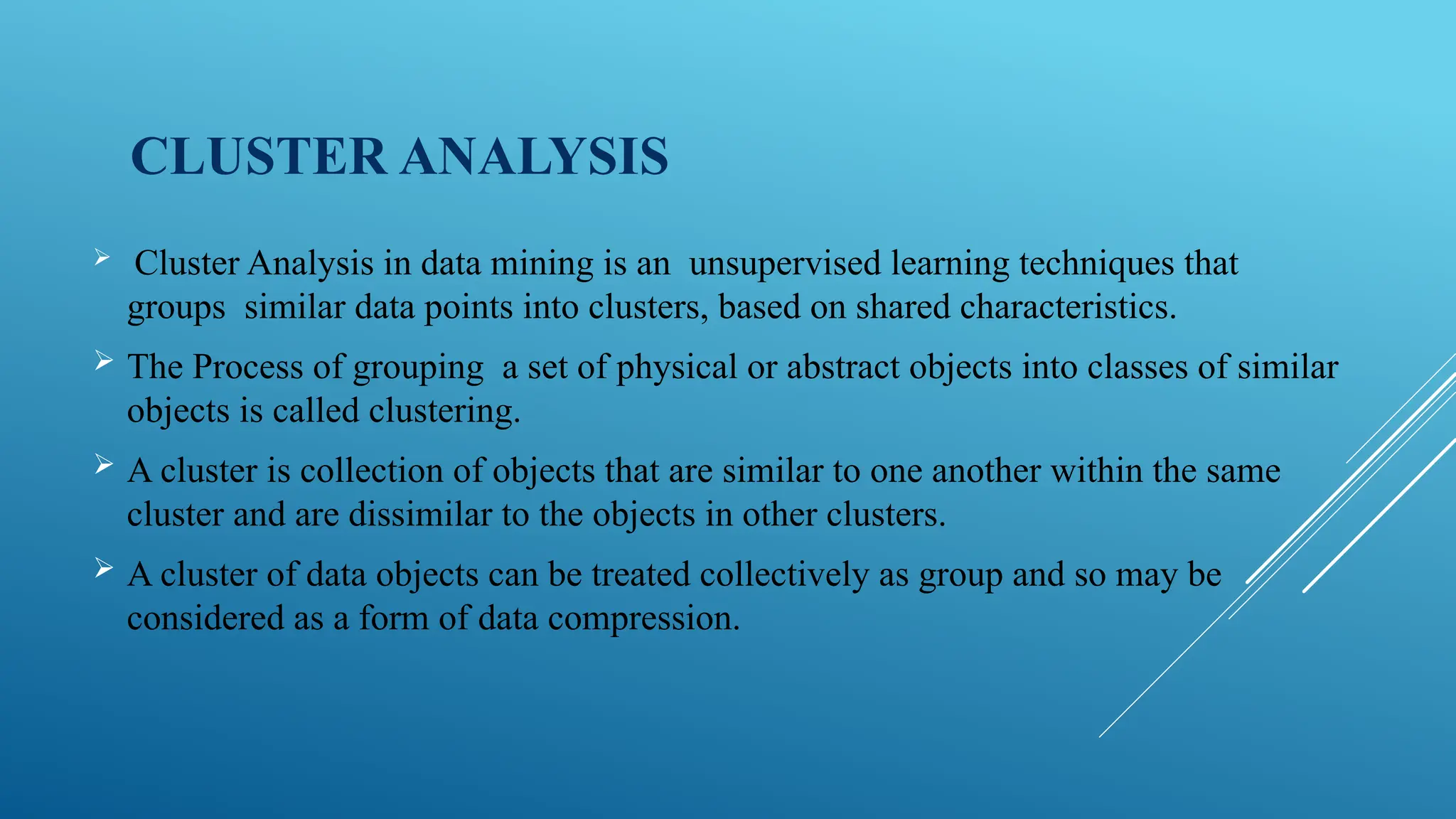 CLUSTER ANALYSIS

➢ Cluster Analysis in data mining is an unsupervised learning techniques that groups similar data points into clusters, based on shared characteristics.

➢ The Process of grouping a set of physical or abstract objects into classes of similar objects is called clustering.

➢ A cluster is collection of objects that are similar to one another within the same cluster and are dissimilar to the objects in other clusters.

➢ A cluster of data objects can be treated collectively as group and so may be considered as a form of data compression.